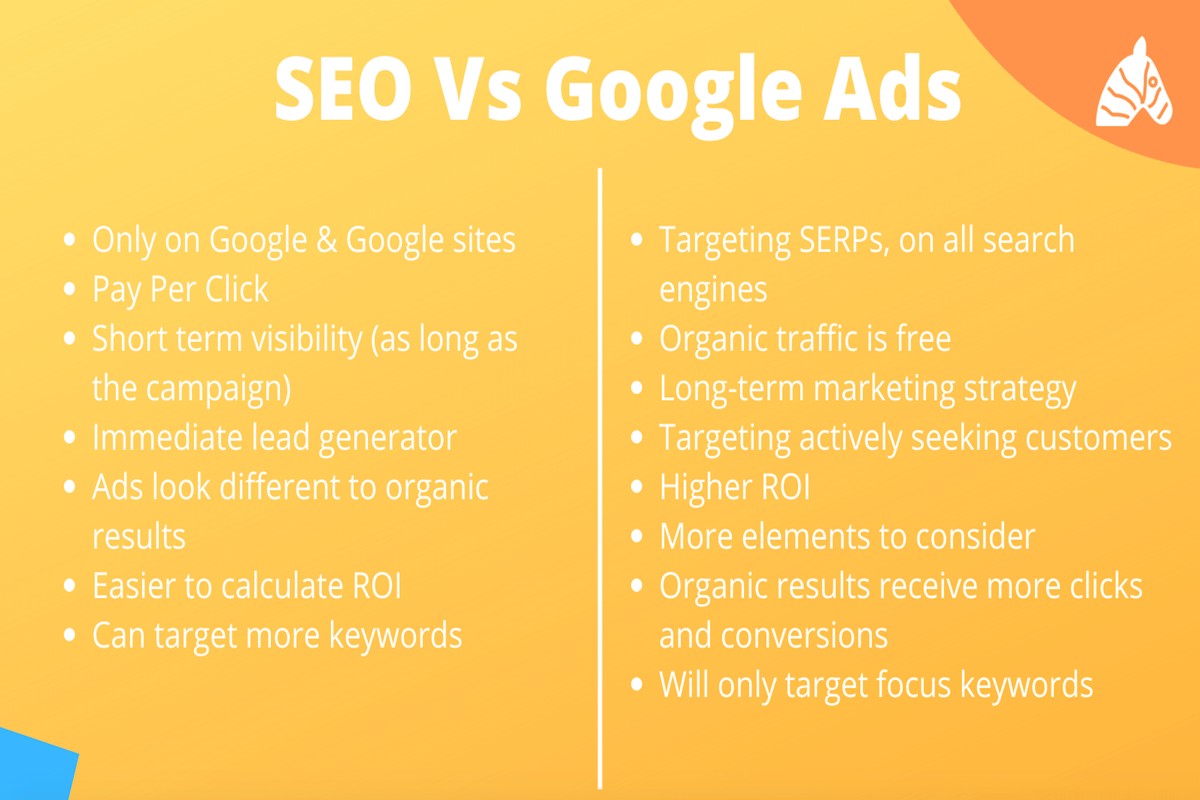 SEO Vs Google Ads

- Only on Google & Google sites
- Pay Per Click
- Short term visibility (as long as the campaign)
- Immediate lead generator
- Ads look different to organic results
- Easier to calculate ROI
- Can target more keywords

- Targeting SERPs, on all search engines
- Organic traffic is free
- Long-term marketing strategy
- Targeting actively seeking customers
- Higher ROI
- More elements to consider
- Organic results receive more clicks and conversions
- Will only target focus keywords